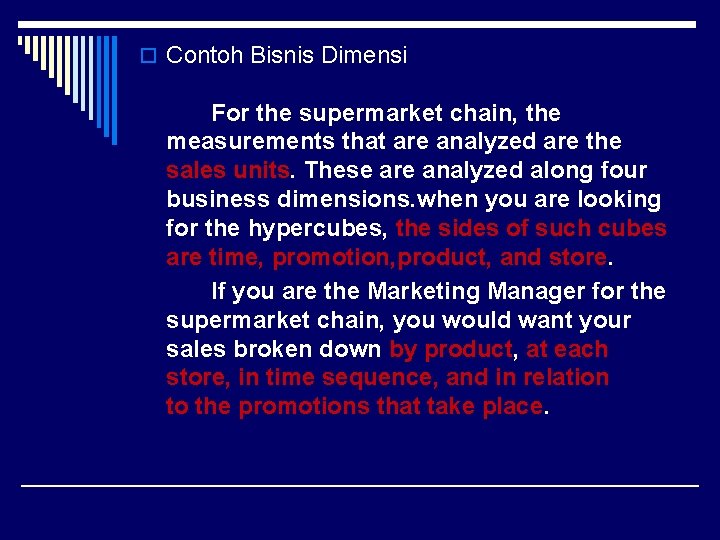 Contoh Bisnis Dimensi

For the supermarket chain, the measurements that are analyzed are the sales units. These are analyzed along four business dimensions.when you are looking for the hypercubes, the sides of such cubes are time, promotion,product, and store.

If you are the Marketing Manager for the supermarket chain, you would want your sales broken down by product, at each store, in time sequence, and in relation to the promotions that take place.